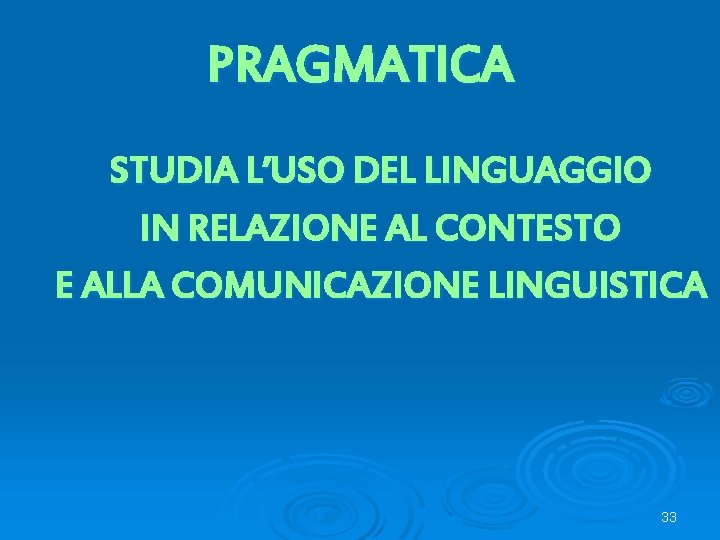 PRAGMATICA

STUDIA L'USO DEL LINGUAGGIO
IN RELAZIONE AL CONTESTO
E ALLA COMUNICAZIONE LINGUISTICA

33